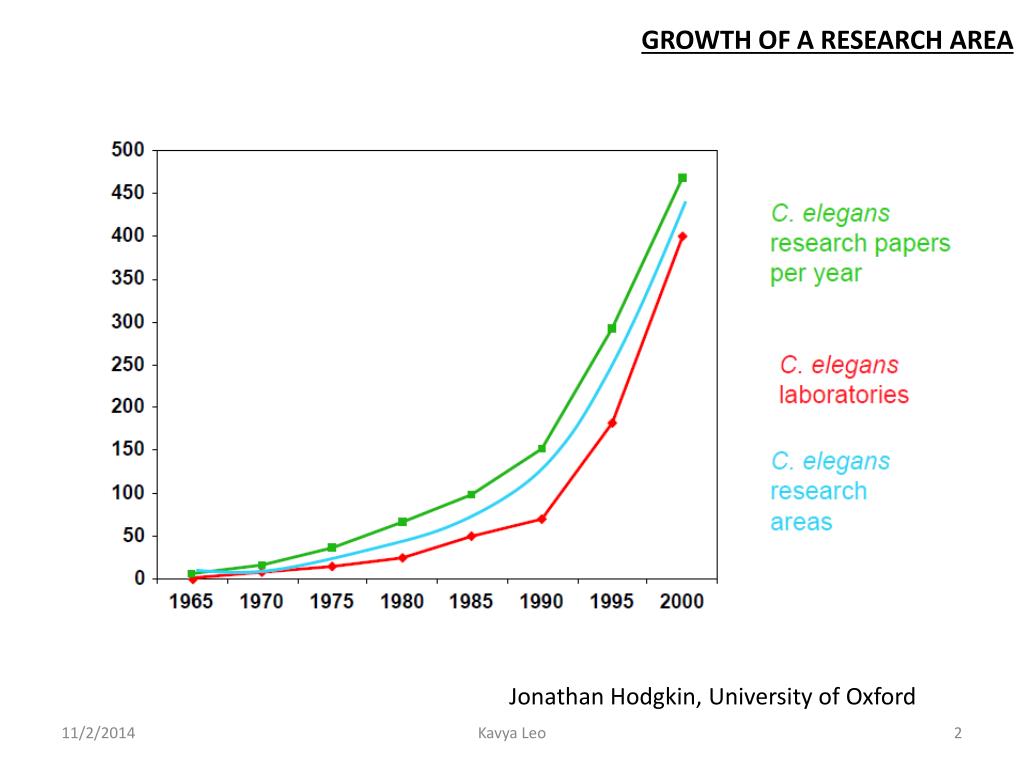 GROWTH OF A RESEARCH AREA

500
450
400
350
300
250
200
150
100
50
0

1965 1970 1975 1980 1985 1990 1995 2000

C. elegans research papers per year

C. elegans laboratories

C. elegans research areas

Jonathan Hodgkin, University of Oxford

11/2/2014

Kavya Leo

2